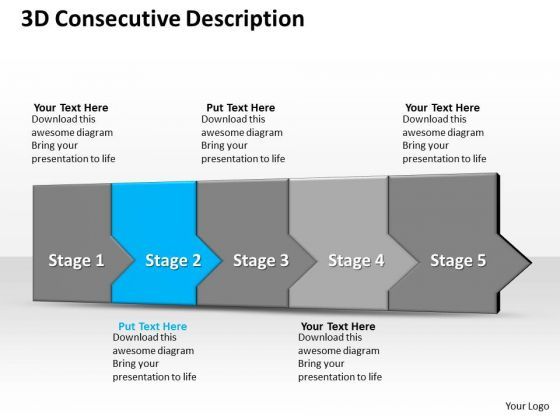 3D Consecutive Description

Your Text Here
Download this awesome diagram Bring your presentation to life

Put Text Here
Download this awesome diagram Bring your presentation to life

Your Text Here
Download this awesome diagram Bring your presentation to life

Stage 1

Stage 2

Stage 3

Stage 4

Stage 5

Put Text Here
Download this awesome diagram Bring your presentation to life

Your Text Here
Download this awesome diagram Bring your presentation to life

Your Logo